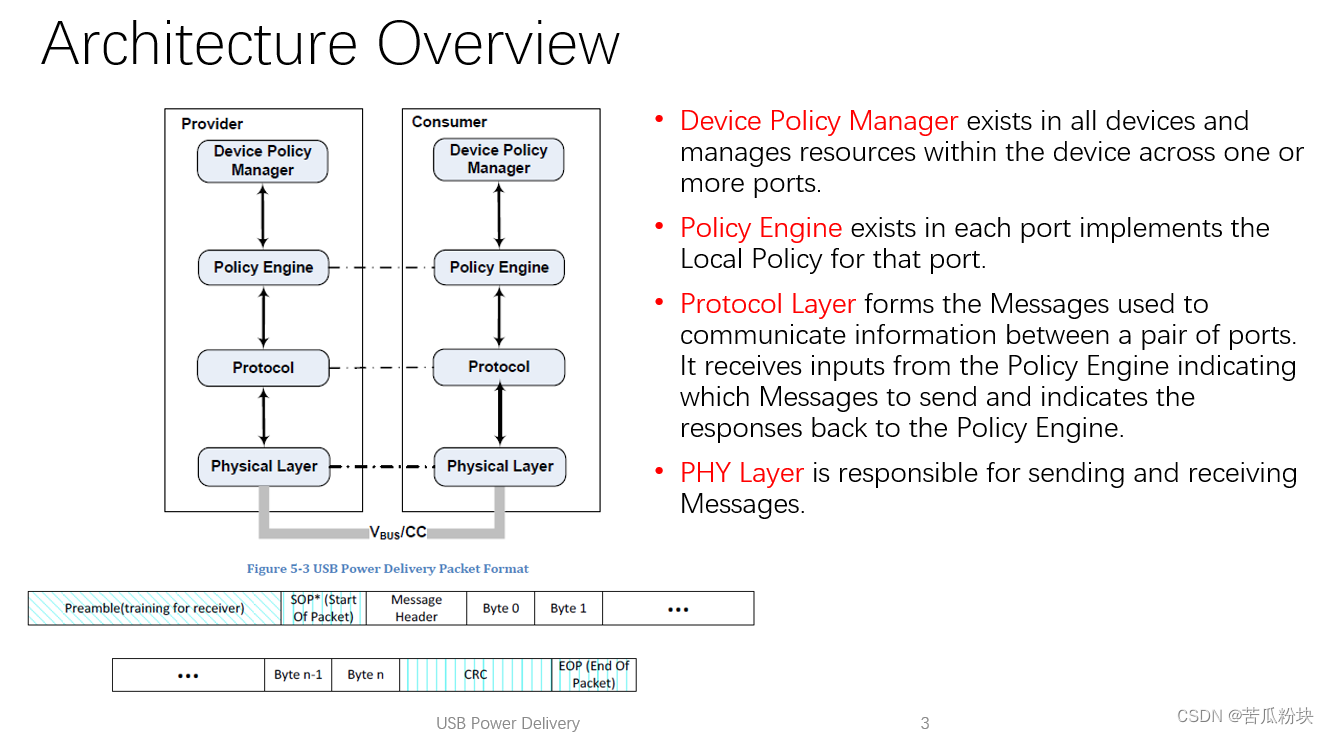 Architecture Overview

Provider

Device Policy Manager

Policy Engine

Protocol

Physical Layer

Consumer

Device Policy Manager

Policy Engine

Protocol

Physical Layer

$V_{BUS}$/CC

Figure 5-3 USB Power Delivery Packet Format

| Preamble(training for receiver) | SOP* (Start Of Packet) | Message Header | Byte 0 | Byte 1 | ••• |
|---|---|---|---|---|---|

| ••• | Byte n-1 | Byte n | CRC | EOP (End Of Packet) |
|---|---|---|---|---|

• Device Policy Manager exists in all devices and manages resources within the device across one or more ports.

• Policy Engine exists in each port implements the Local Policy for that port.

• Protocol Layer forms the Messages used to communicate information between a pair of ports. It receives inputs from the Policy Engine indicating which Messages to send and indicates the responses back to the Policy Engine.

• PHY Layer is responsible for sending and receiving Messages.

USB Power Delivery

3

CSDN @苦瓜粉块